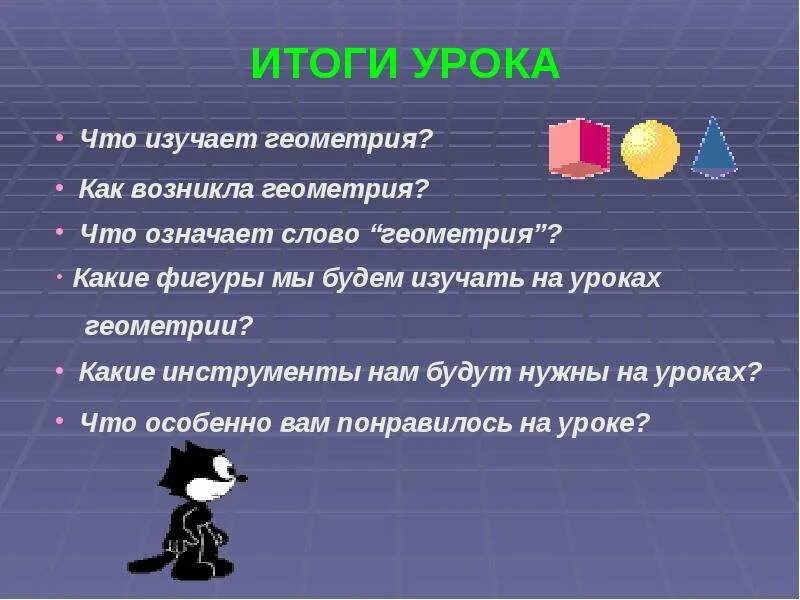 ИТОГИ УРОКА

• Что изучает геометрия?

• Как возникла геометрия?

• Что означает слово “геометрия”?

• Какие фигуры мы будем изучать на уроках геометрии?

• Какие инструменты нам будут нужны на уроках?

• Что особенно вам понравилось на уроке?